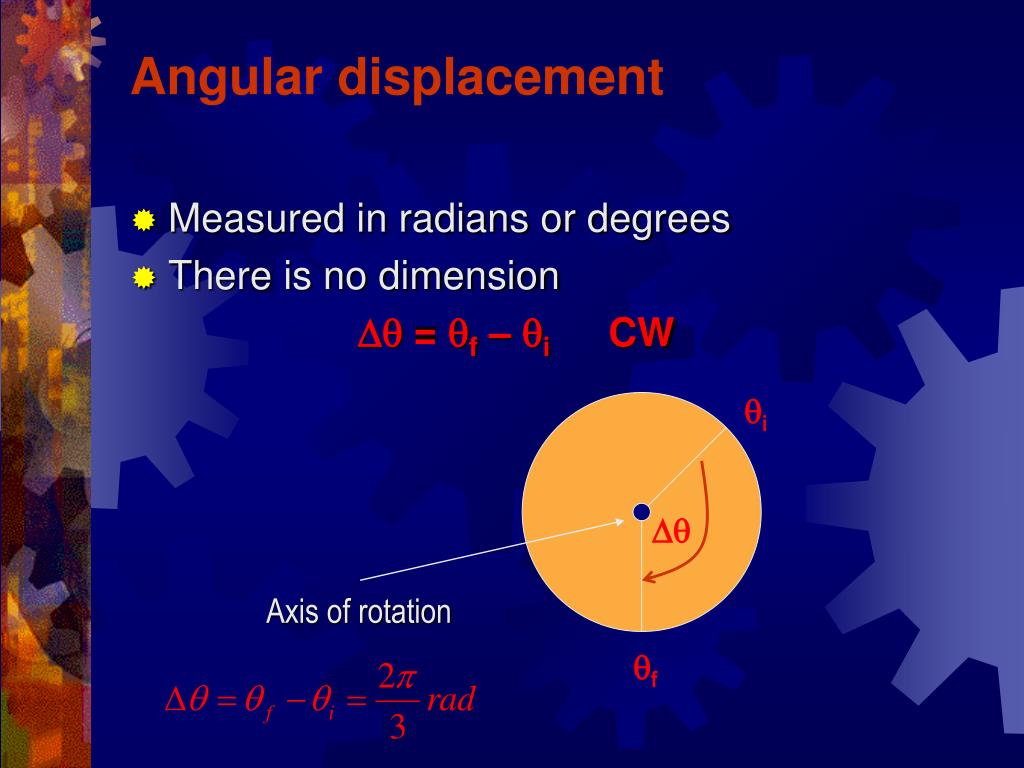 Angular displacement

Measured in radians or degrees

There is no dimension

$\Delta\theta = \theta_f - \theta_i$ CW

$\theta_i$

$\Delta\theta$

Axis of rotation

$\theta_f$

$\Delta\theta = \theta_f - \theta_i = \frac{2\pi}{3} rad$